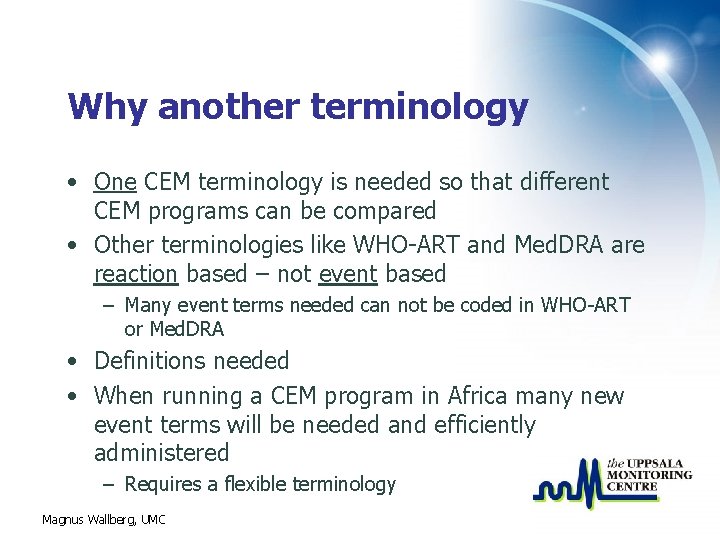 Why another terminology

• One CEM terminology is needed so that different CEM programs can be compared
• Other terminologies like WHO-ART and MedDRA are reaction based – not event based
– Many event terms needed can not be coded in WHO-ART or MedDRA
• Definitions needed
• When running a CEM program in Africa many new event terms will be needed and efficiently administered
– Requires a flexible terminology

the UPPSALA MONITORING CENTRE

Magnus Wallberg, UMC